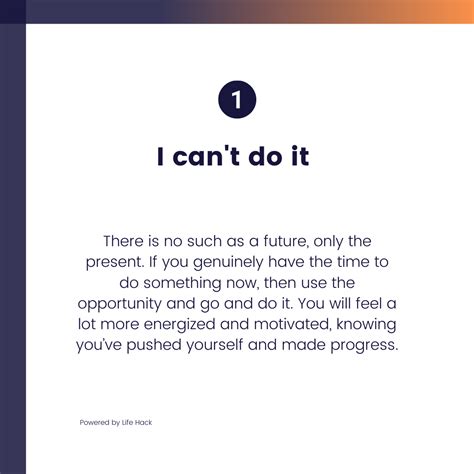 1

I can't do it

There is no such as a future, only the present. If you genuinely have the time to do something now, then use the opportunity and go and do it. You will feel a lot more energized and motivated, knowing you've pushed yourself and made progress.

Powered by Life Hack